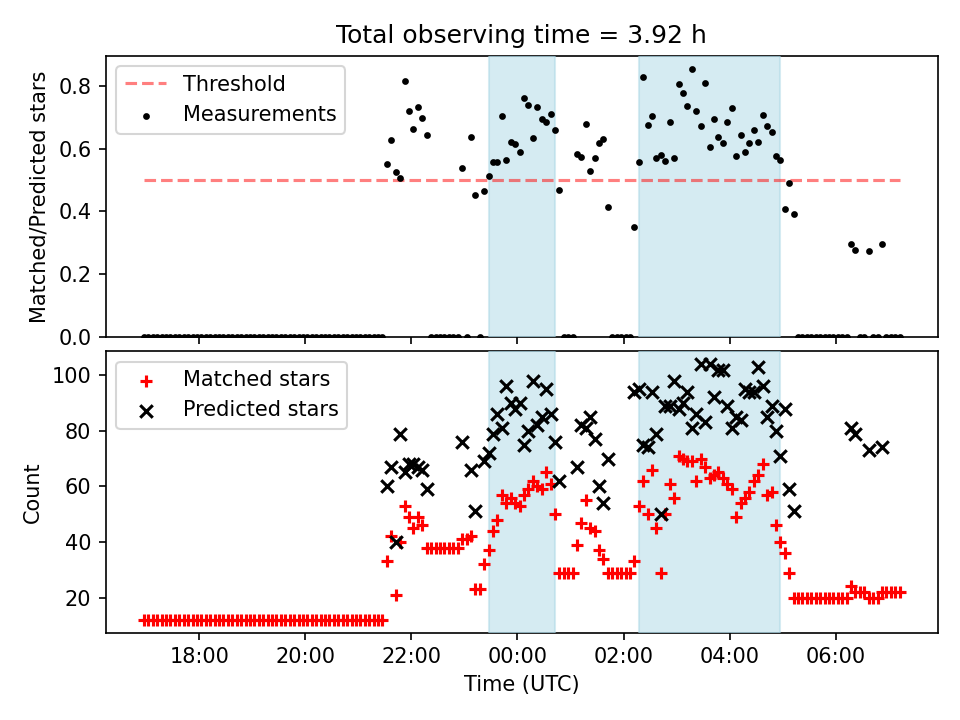 Total observing time = 3.92 h

Threshold
Measurements

Matched/Predicted stars

0.8
0.6
0.4
0.2
0.0

Matched stars
Predicted stars

Count

100
80
60
40
20

18:00
20:00
22:00
00:00
02:00
04:00
06:00

Time (UTC)